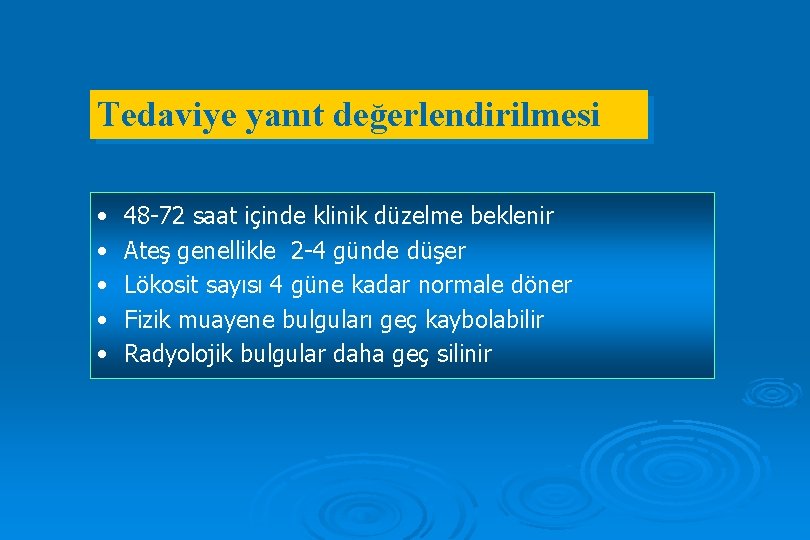 Tedaviye yanıt değerlendirilmesi

• 48-72 saat içinde klinik düzelme beklenir
• Ateş genellikle 2-4 günde düşer
• Lökosit sayısı 4 güne kadar normale döner
• Fizik muayene bulguları geç kaybolabilir
• Radyolojik bulgular daha geç silinir